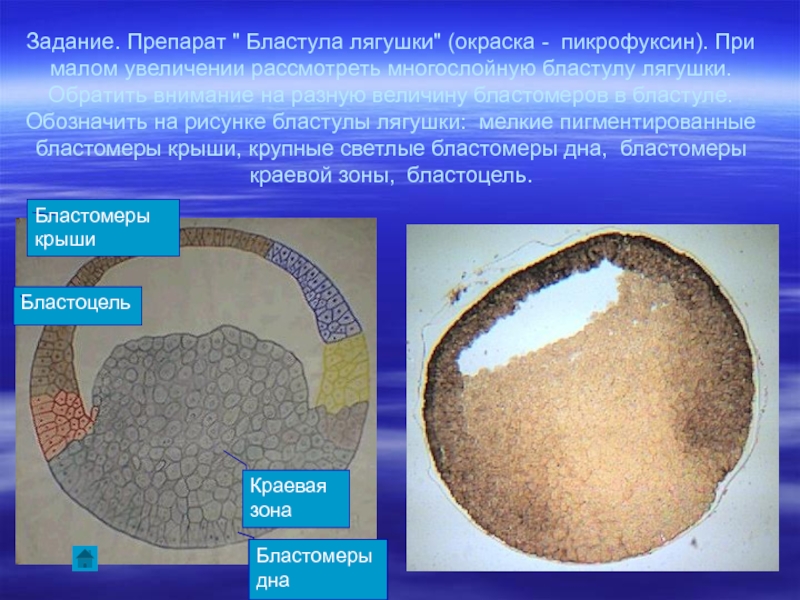 Задание. Препарат " Бластула лягушки" (окраска - пикрофуксин). При малом увеличении рассмотреть многослойную бластулу лягушки. Обратить внимание на разную величину бластомеров в бластуле. Обозначить на рисунке бластулы лягушки: мелкие пигментированные бластомеры крыши, крупные светлые бластомеры дна, бластомеры краевой зоны, бластоцель.

Бластомеры крыши

Бластоцель

Краевая зона

Бластомеры дна